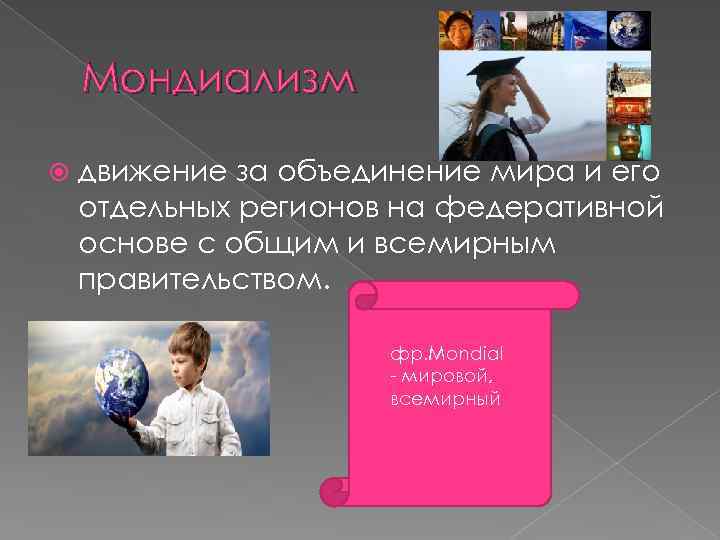 Мондиализм

движение за объединение мира и его отдельных регионов на федеративной основе с общим и всемирным правительством.

фр.Mondial - мировой, всемирный